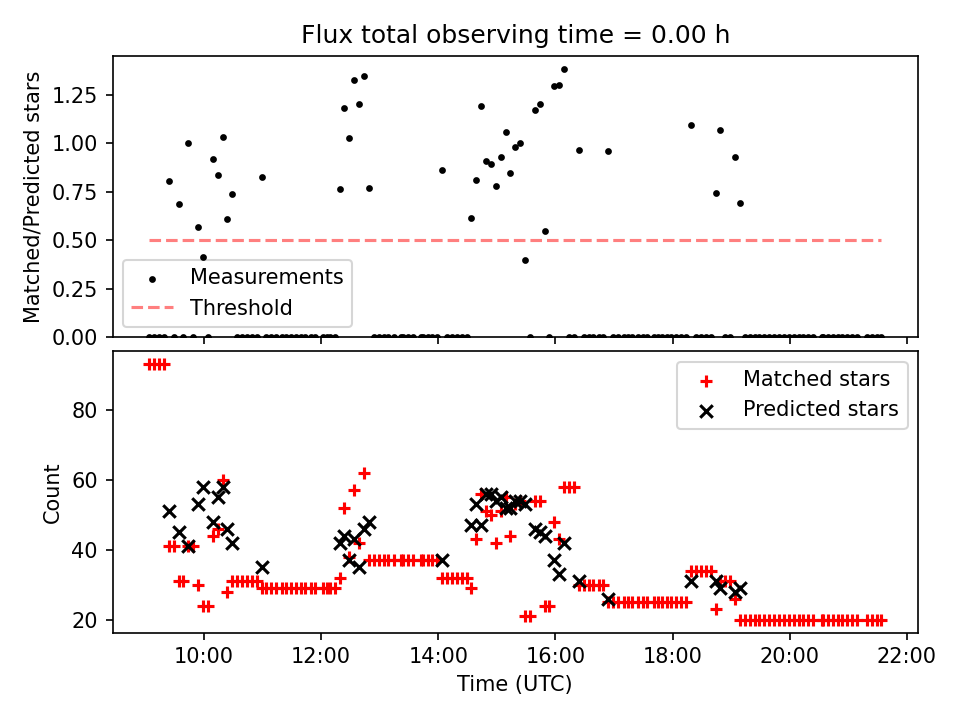 Flux total observing time = 0.00 h

Matched/Predicted stars

1.25
1.00
0.75
0.50
0.25
0.00

Measurements
Threshold

Matched stars
Predicted stars

Count

80
60
40
20

10:00
12:00
14:00
16:00
18:00
20:00
22:00

Time (UTC)